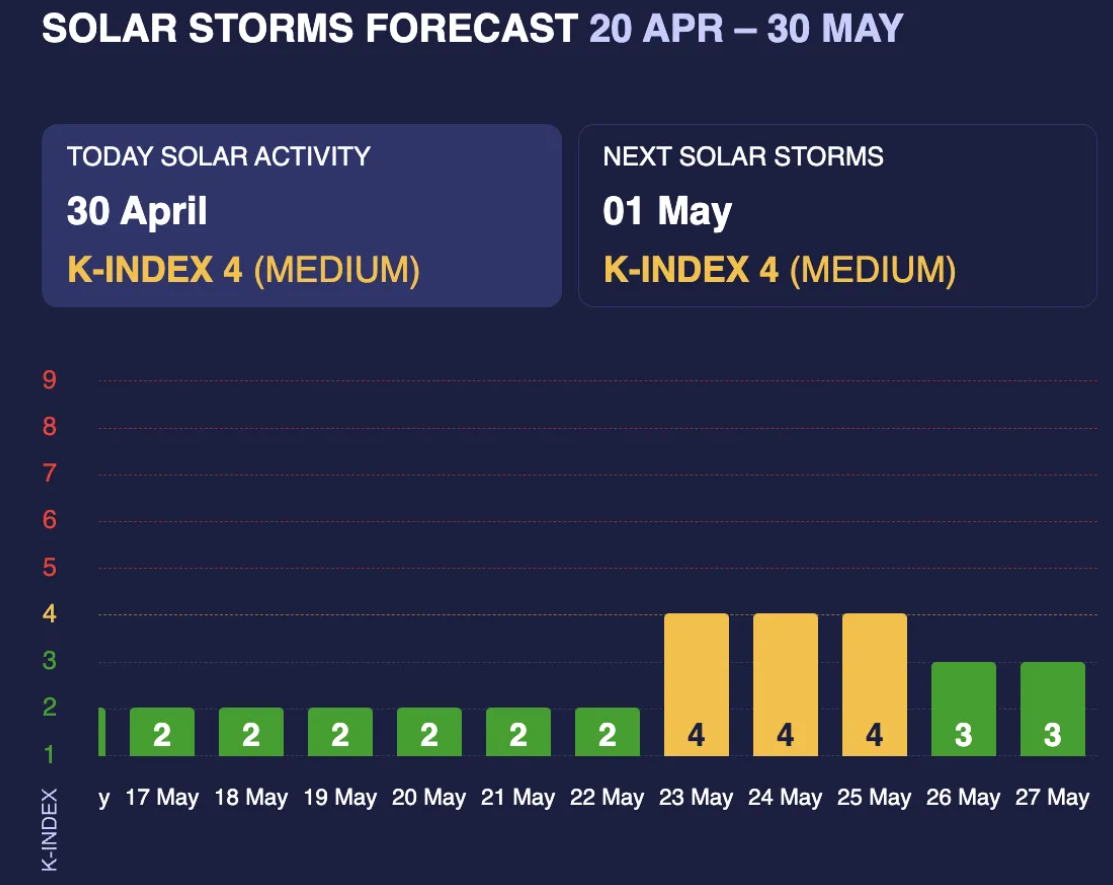 SOLAR STORMS FORECAST 20 APR – 30 MAY

TODAY SOLAR ACTIVITY
30 April
K-INDEX 4 (MEDIUM)

NEXT SOLAR STORMS
01 May
K-INDEX 4 (MEDIUM)

9
8
7
6
5
4
3
2
1

K-INDEX

2 2 2 2 2 2 4 4 4 3 3

y 17 May 18 May 19 May 20 May 21 May 22 May 23 May 24 May 25 May 26 May 27 May